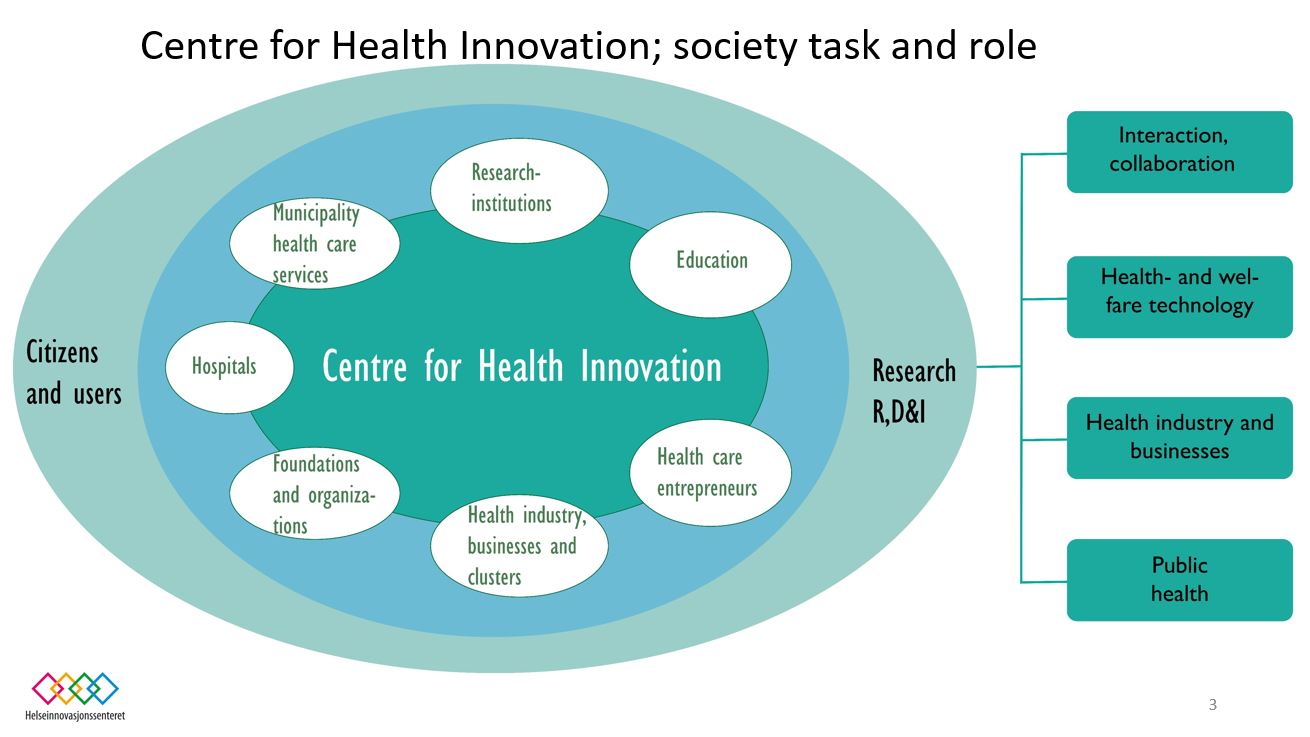 Centre for Health Innovation; society task and role

Citizens and users

Research-institutions

Municipality health care services

Education

Hospitals

Centre for Health Innovation

Foundations and organizations

Health care entrepreneurs

Health industry, businesses and clusters

Research R,D&I

Interaction, collaboration

Health- and welfare technology

Health industry and businesses

Public health

Helseinnovasjonssenteret

3